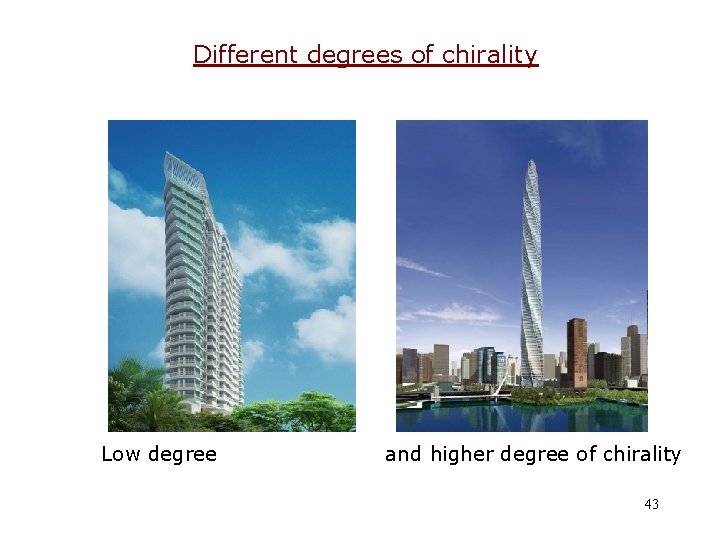 Different degrees of chirality

Low degree

and higher degree of chirality

43